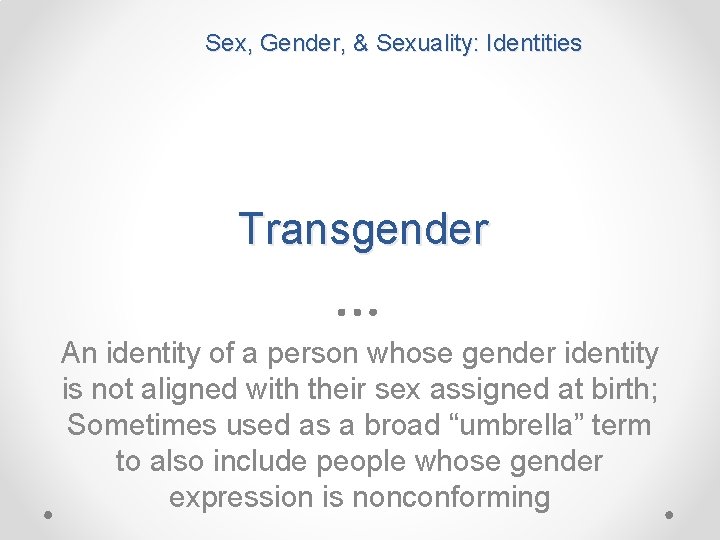 Sex, Gender, & Sexuality: Identities

Transgender

An identity of a person whose gender identity is not aligned with their sex assigned at birth; Sometimes used as a broad “umbrella” term to also include people whose gender expression is nonconforming